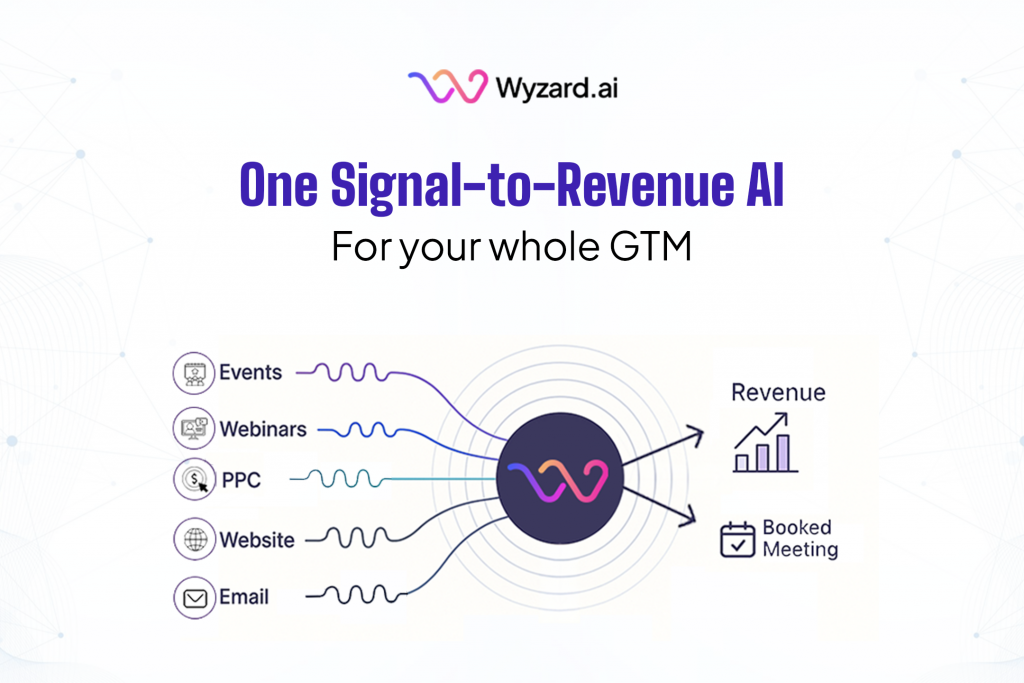 Wyzard.ai

One Signal-to-Revenue AI
For your whole GTM

Events
Webinars
PPC
Website
Email

Revenue

Booked Meeting